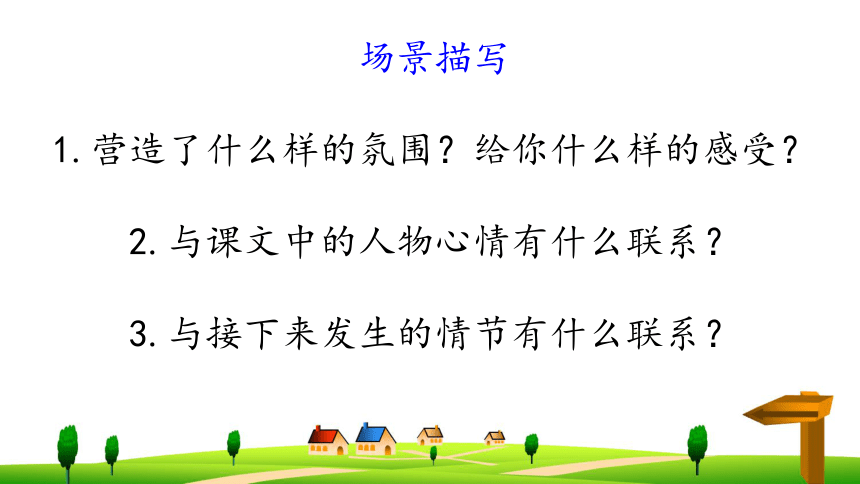 场景描写

1. 营造了什么样的氛围？给你什么样的感受？

2. 与课文中的人物心情有什么联系？

3. 与接下来发生的情节有什么联系？